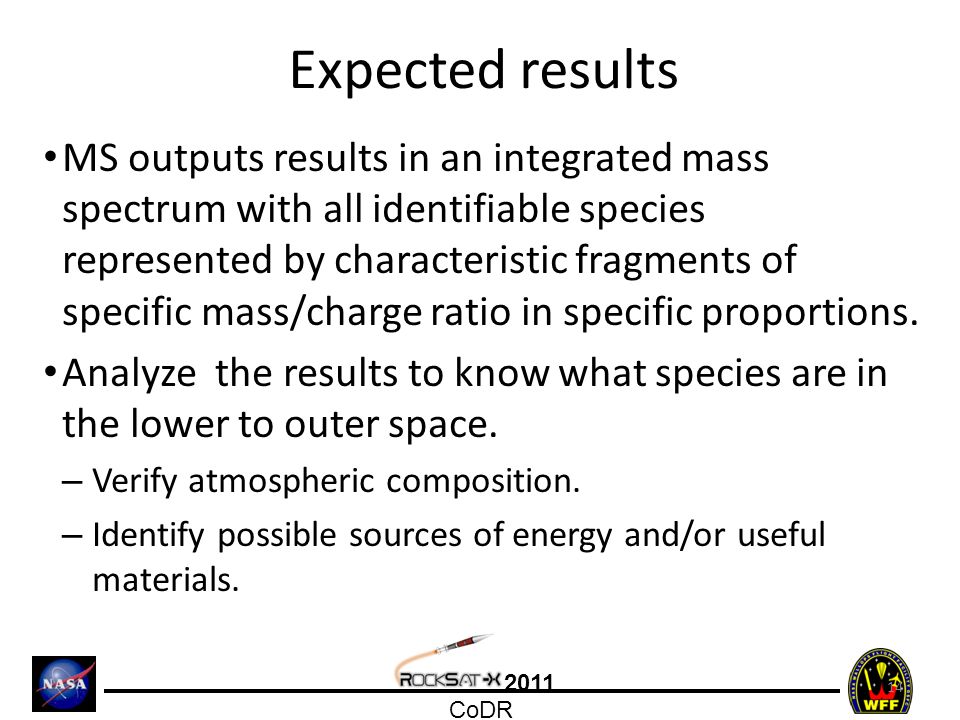 Expected results

• MS outputs results in an integrated mass spectrum with all identifiable species represented by characteristic fragments of specific mass/charge ratio in specific proportions.

• Analyze  the results to know what species are in the lower to outer space.

– Verify atmospheric composition.

– Identify possible sources of energy and/or useful materials.

NASA

ROCKSAT-X 2011

CoDR

WFF